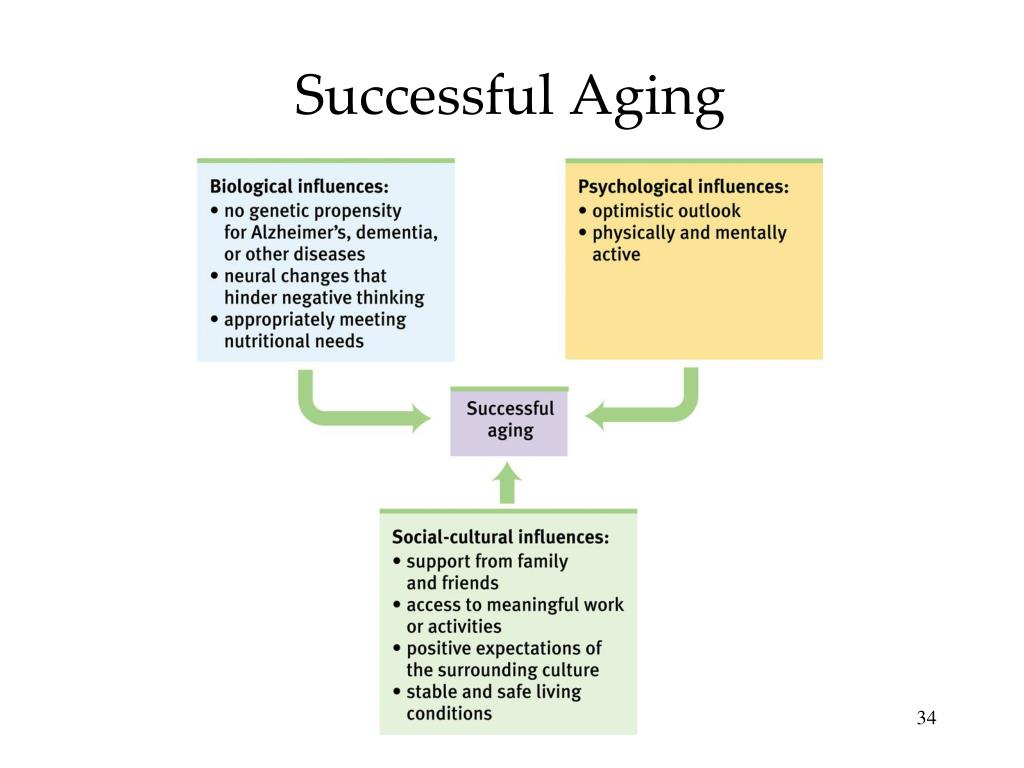 Successful Aging

Biological influences:
• no genetic propensity for Alzheimer's, dementia, or other diseases
• neural changes that hinder negative thinking
• appropriately meeting nutritional needs

Psychological influences:
• optimistic outlook
• physically and mentally active

Successful aging

Social-cultural influences:
• support from family and friends
• access to meaningful work or activities
• positive expectations of the surrounding culture
• stable and safe living conditions

34